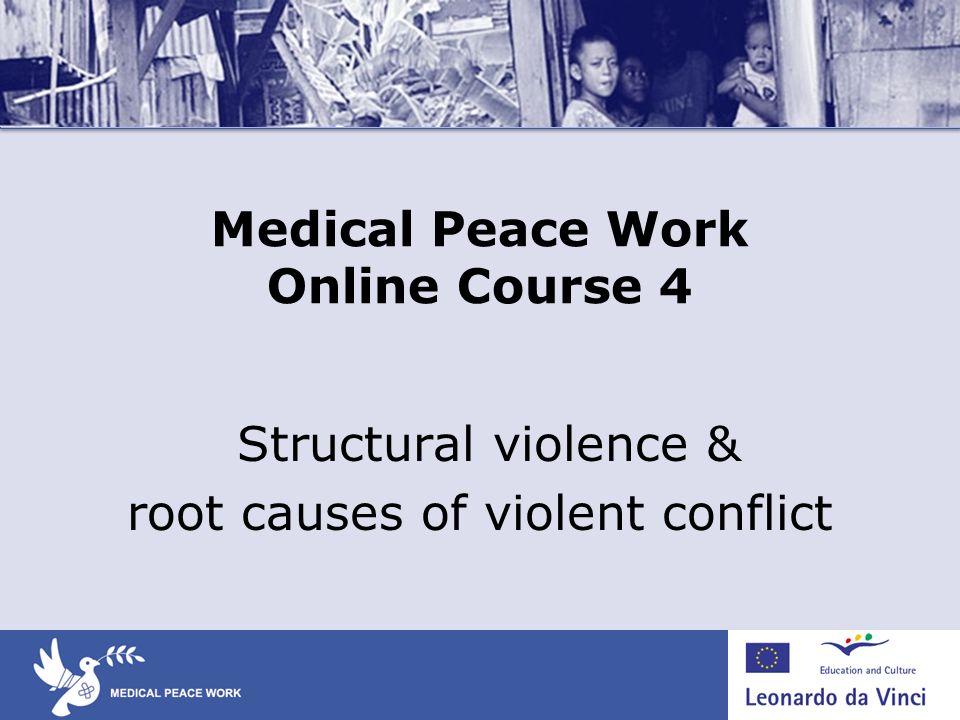 Medical Peace Work
Online Course 4

Structural violence & root causes of violent conflict

MEDICAL PEACE WORK

Education and Culture

Leonardo da Vinci